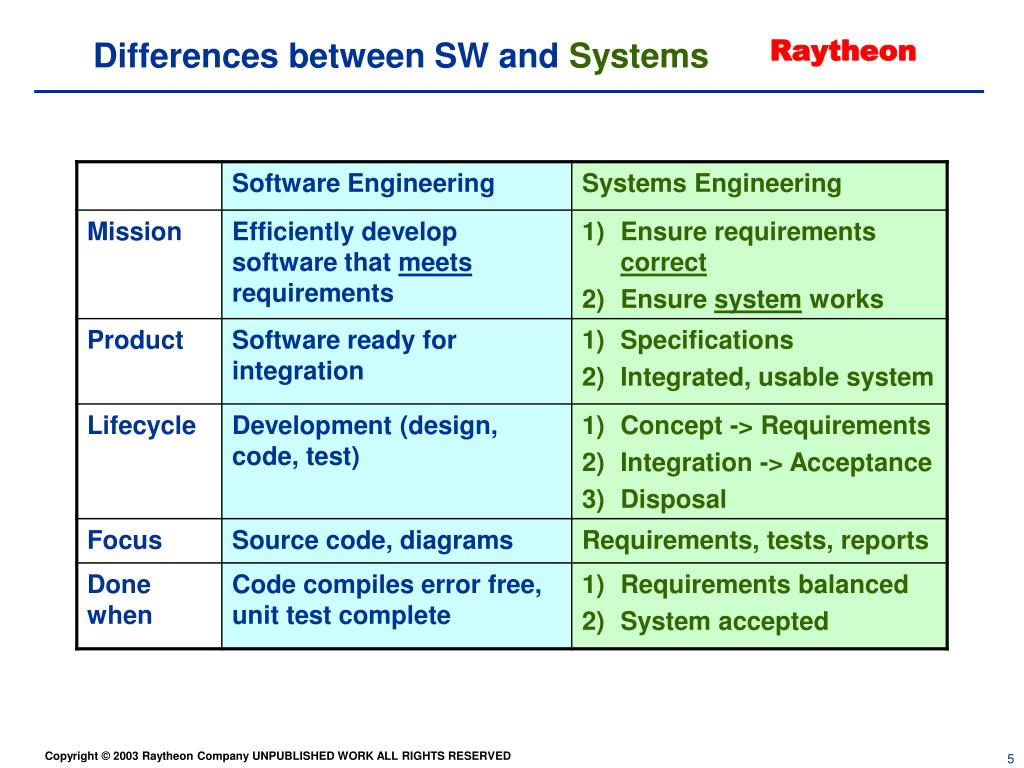 Differences between SW and Systems

Raytheon

| | Software Engineering | Systems Engineering |
|---|---|---|
| Mission | Efficiently develop software that meets requirements | 1) Ensure requirements correct 2) Ensure system works |
| Product | Software ready for integration | 1) Specifications 2) Integrated, usable system |
| Lifecycle | Development (design, code, test) | 1) Concept -> Requirements 2) Integration -> Acceptance 3) Disposal |
| Focus | Source code, diagrams | Requirements, tests, reports |
| Done when | Code compiles error free, unit test complete | 1) Requirements balanced 2) System accepted |

Copyright © 2003 Raytheon Company UNPUBLISHED WORK ALL RIGHTS RESERVED

5